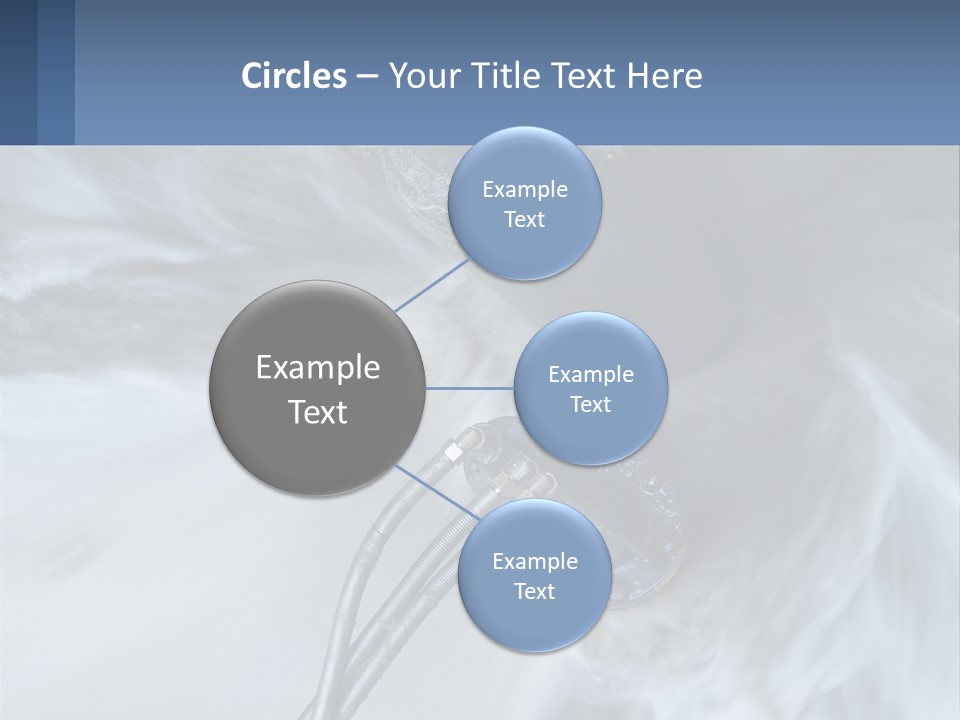 Circles – Your Title Text Here

Example Text

Example Text

Example Text

Example Text